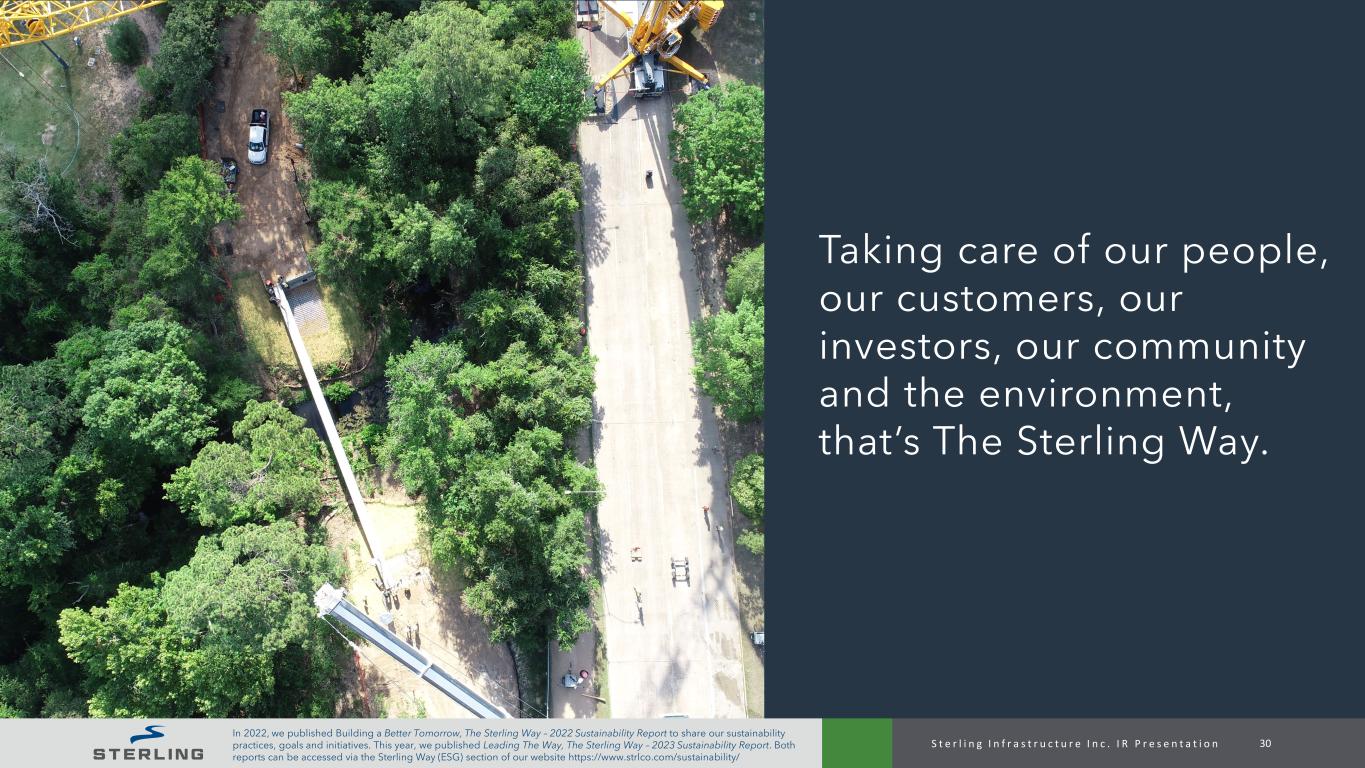 Taking care of our people, our customers, our investors, our community and the environment, that's The Sterling Way.

STERLING

In 2022, we published Building a Better Tomorrow, The Sterling Way – 2022 Sustainability Report to share our sustainability practices, goals and initiatives. This year, we published Leading The Way, The Sterling Way – 2023 Sustainability Report. Both reports can be accessed via the Sterling Way (ESG) section of our website https://www.strlco.com/sustainability/

Sterling Infrastructure Inc. IR Presentation 30